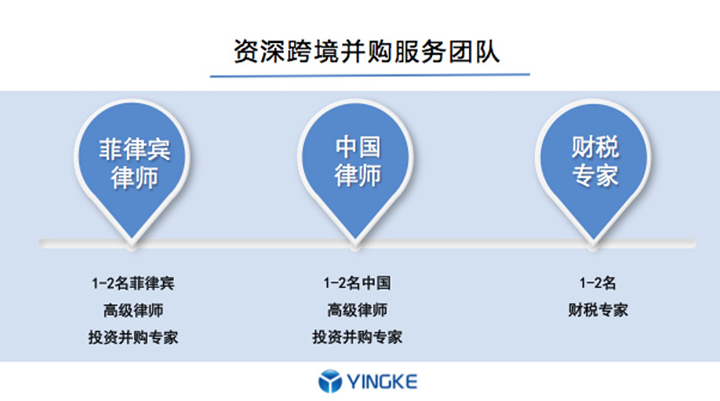 资深跨境并购服务团队

菲律宾律师

中国律师

财税专家

1-2名菲律宾
高级律师
投资并购专家

1-2名中国
高级律师
投资并购专家

1-2名
财税专家

YINGKE